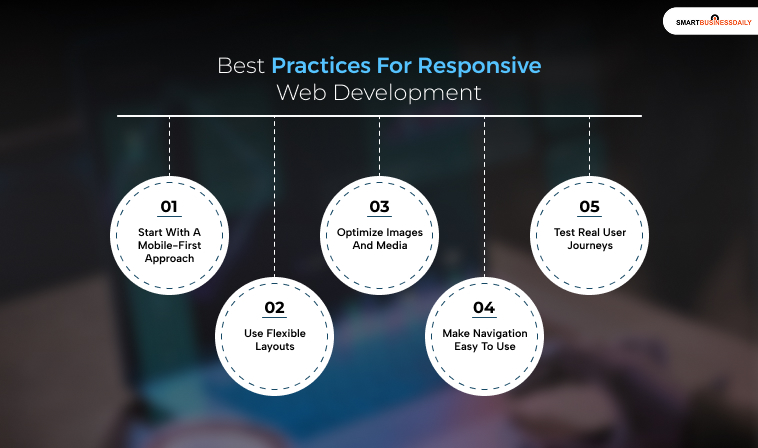 SMARTBUSINESSDAILY

Best Practices For Responsive Web Development

01
Start With A Mobile-First Approach

02
Use Flexible Layouts

03
Optimize Images And Media

04
Make Navigation Easy To Use

05
Test Real User Journeys